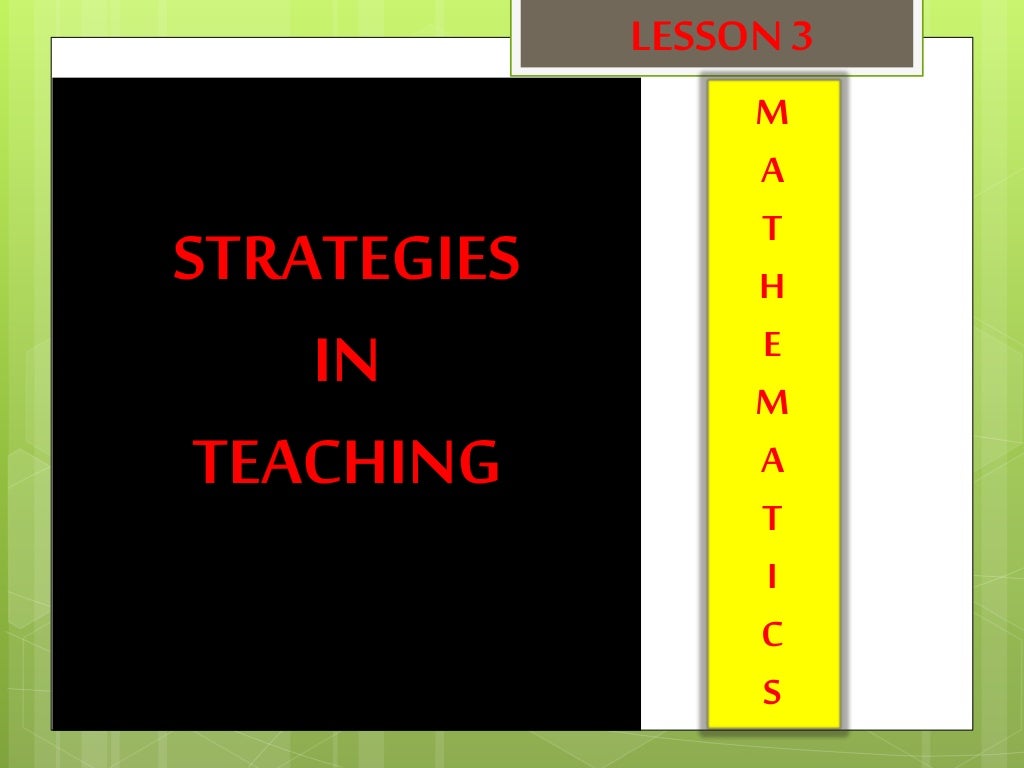 LESSON 3

STRATEGIES
IN
TEACHING

M
A
T
H
E
M
A
T
I
C
S